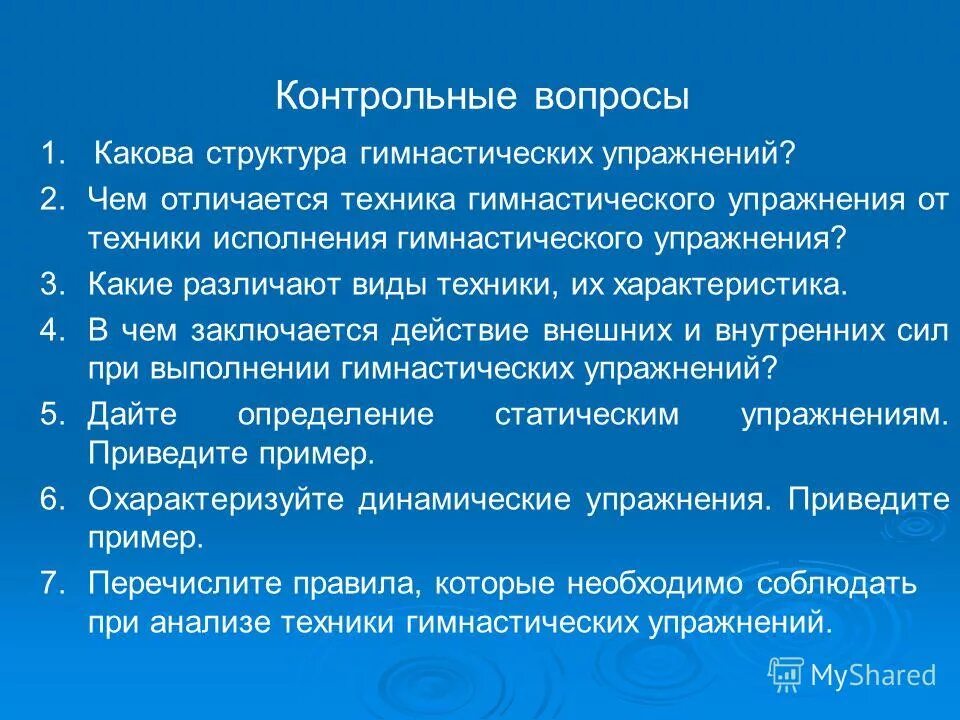 Контрольные вопросы

1. Какова структура гимнастических упражнений?
2. Чем отличается техника гимнастического упражнения от техники исполнения гимнастического упражнения?
3. Какие различают виды техники, их характеристика.
4. В чем заключается действие внешних и внутренних сил при выполнении гимнастических упражнений?
5. Дайте определение статическим упражнениям. Приведите пример.
6. Охарактеризуйте динамические упражнения. Приведите пример.
7. Перечислите правила, которые необходимо соблюдать при анализе техники гимнастических упражнений.

MyShared